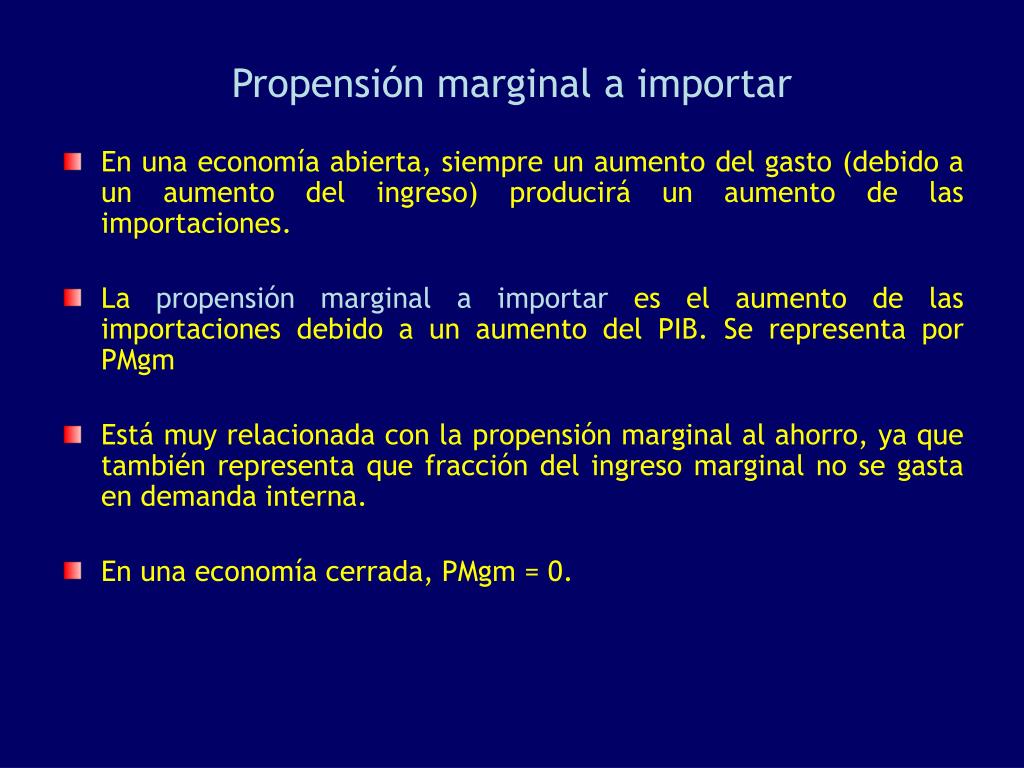 Propensión marginal a importar

En una economía abierta, siempre un aumento del gasto (debido a un aumento del ingreso) producirá un aumento de las importaciones.

La propensión marginal a importar es el aumento de las importaciones debido a un aumento del PIB. Se representa por PMgm

Está muy relacionada con la propensión marginal al ahorro, ya que también representa que fracción del ingreso marginal no se gasta en demanda interna.

En una economía cerrada, PMgm = 0.